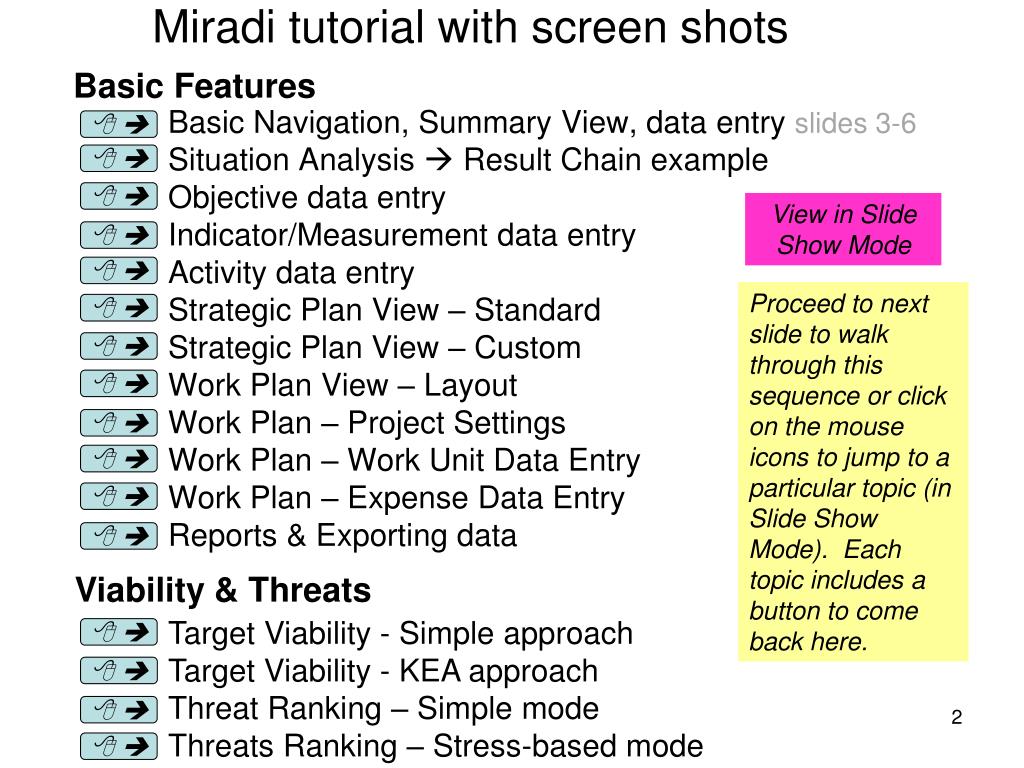 Miradi tutorial with screen shots

Basic Features

Basic Navigation, Summary View, data entry slides 3-6

Situation Analysis → Result Chain example

Objective data entry

Indicator/Measurement data entry

Activity data entry

Strategic Plan View – Standard

Strategic Plan View – Custom

Work Plan View – Layout

Work Plan – Project Settings

Work Plan – Work Unit Data Entry

Work Plan – Expense Data Entry

Reports & Exporting data

Viability & Threats

Target Viability - Simple approach

Target Viability - KEA approach

Threat Ranking – Simple mode

Threats Ranking – Stress-based mode

View in Slide Show Mode

Proceed to next slide to walk through this sequence or click on the mouse icons to jump to a particular topic (in Slide Show Mode). Each topic includes a button to come back here.

2